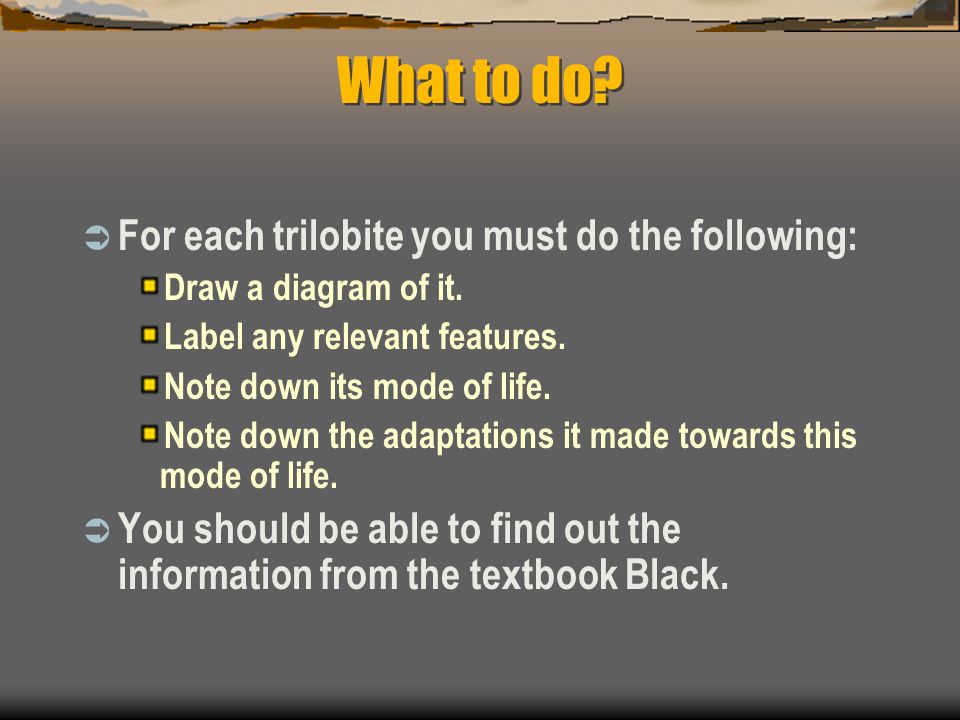 What to do?

For each trilobite you must do the following:

Draw a diagram of it.

Label any relevant features.

Note down its mode of life.

Note down the adaptations it made towards this mode of life.

You should be able to find out the information from the textbook Black.